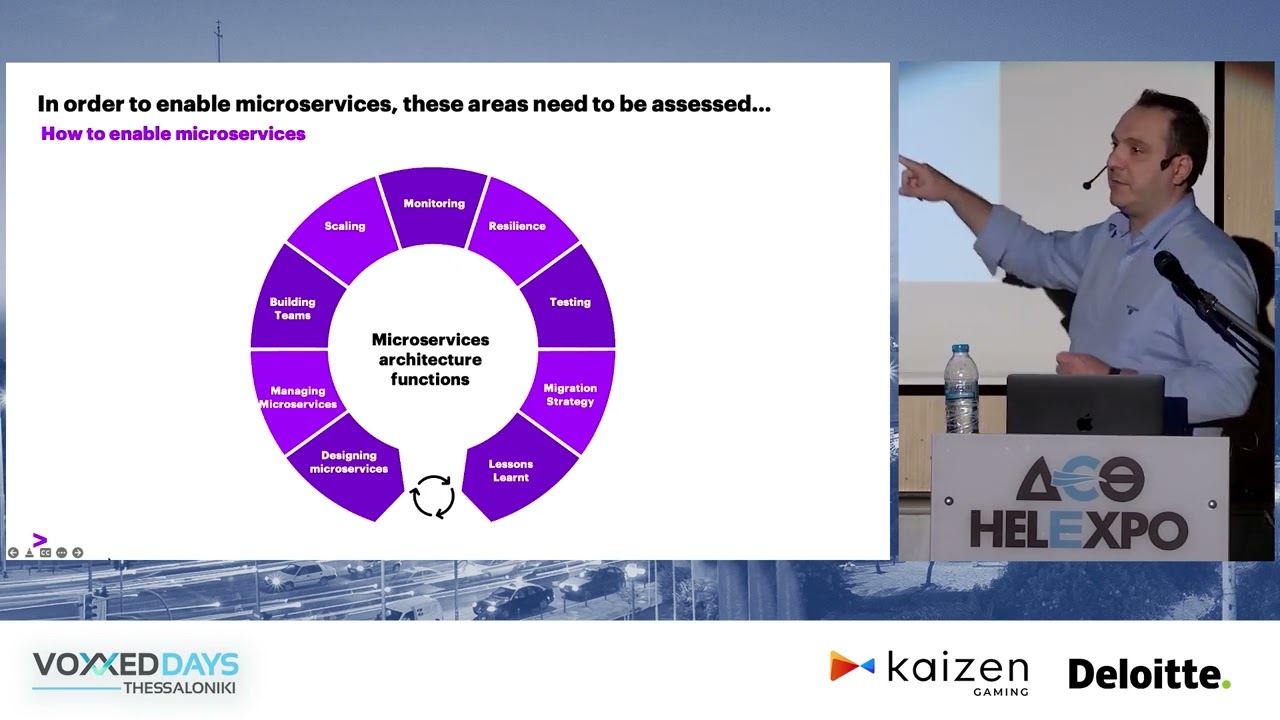 In order to enable microservices, these areas need to be assessed...
How to enable microservices

Monitoring
Resilience
Testing
Migration Strategy
Lessons Learnt
Designing microservices
Managing Microservices
Building Teams
Scaling

Microservices architecture functions

ΔΕΘ
HELEXPO

VOXXED DAYS
THESSALONIKI

kaizen
GAMING

Deloitte.